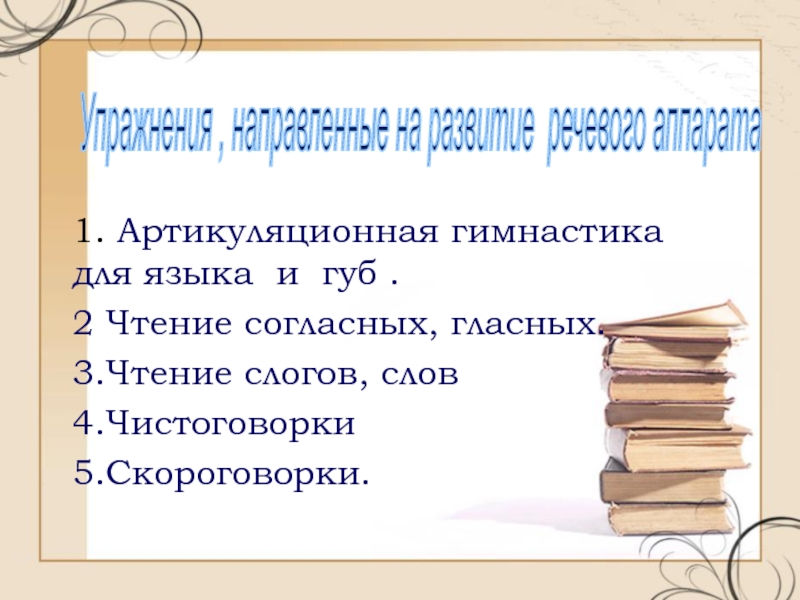 Упражнения , направленные на развитие речевого аппарата

1. Артикуляционная гимнастика для языка и губ .

2 Чтение согласных, гласных.

3.Чтение слогов, слов

4.Чистоговорки

5.Скороговорки.